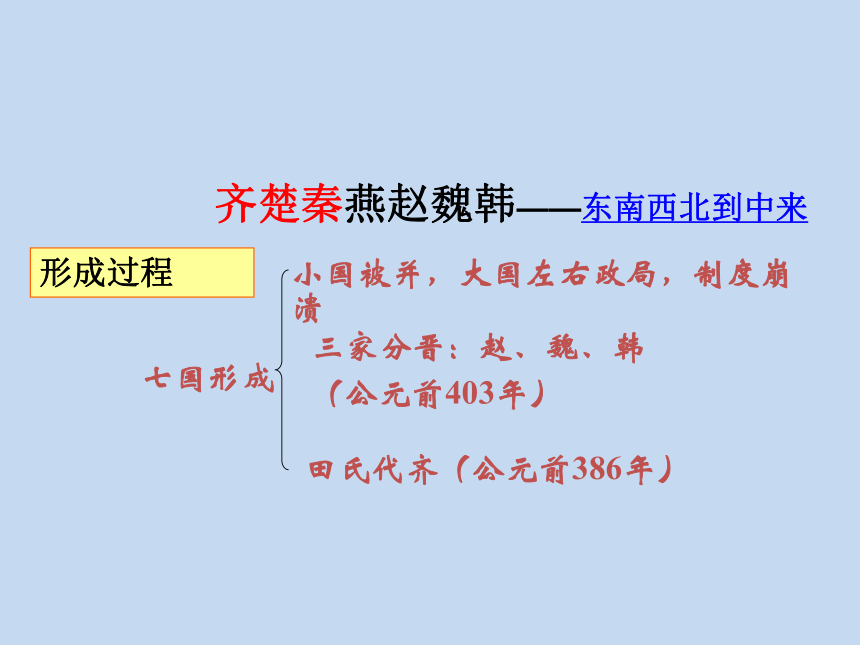 齐楚秦燕赵魏韩——东南西北到中来

形成过程

七国形成

小国被并，大国左右政局，制度崩溃

三家分晋：赵、魏、韩

（公元前403年）

田氏代齐（公元前386年）